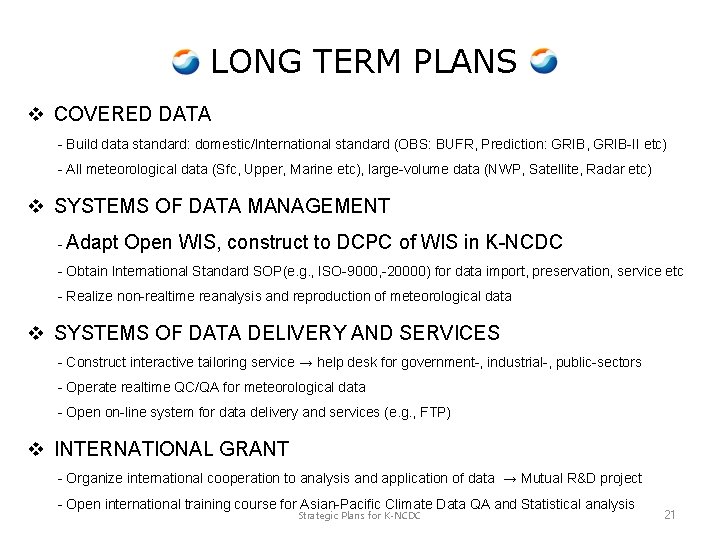 LONG TERM PLANS

❖ COVERED DATA

- Build data standard: domestic/International standard (OBS: BUFR, Prediction: GRIB, GRIB-II etc)

- All meteorological data (Sfc, Upper, Marine etc), large-volume data (NWP, Satellite, Radar etc)

❖ SYSTEMS OF DATA MANAGEMENT

- Adapt Open WIS, construct to DCPC of WIS in K-NCDC

- Obtain International Standard SOP(e.g., ISO-9000,-20000) for data import, preservation, service etc

- Realize non-realtime reanalysis and reproduction of meteorological data

❖ SYSTEMS OF DATA DELIVERY AND SERVICES

- Construct interactive tailoring service → help desk for government-, industrial-, public-sectors

- Operate realtime QC/QA for meteorological data

- Open on-line system for data delivery and services (e.g., FTP)

❖ INTERNATIONAL GRANT

- Organize international cooperation to analysis and application of data → Mutual R&D project

- Open international training course for Asian-Pacific Climate Data QA and Statistical analysis

Strategic Plans for K-NCDC

21